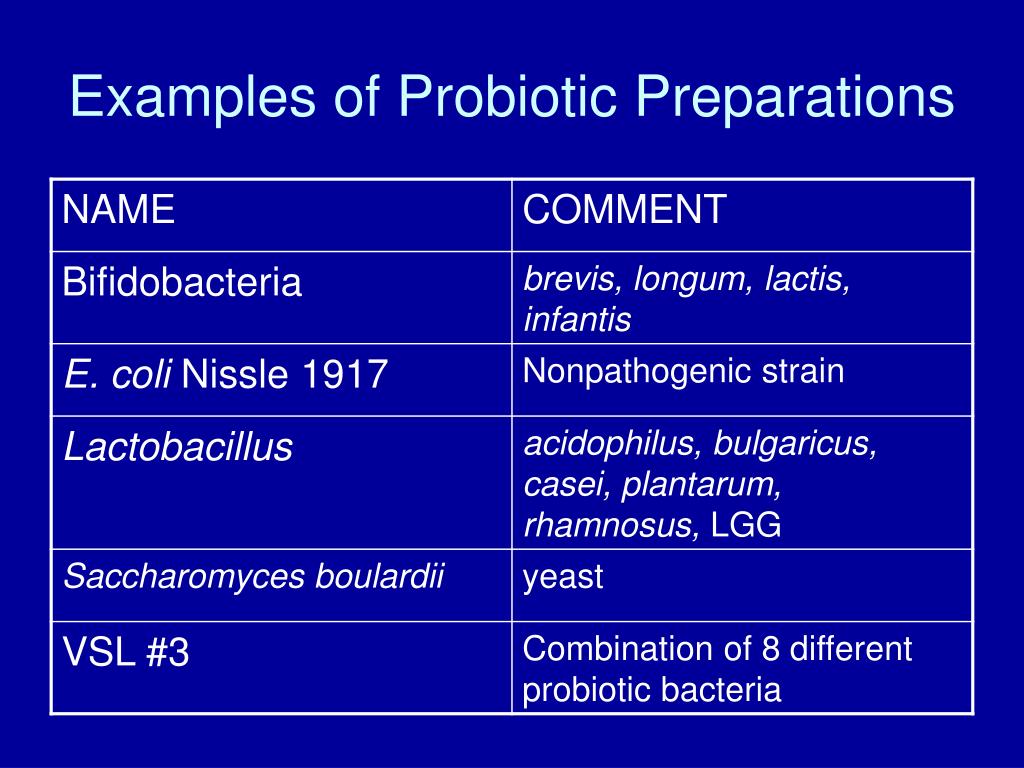 Examples of Probiotic Preparations

| NAME | COMMENT |
|---|---|
| Bifidobacteria | brevis, longum, lactis, infantis |
| E. coli Nissle 1917 | Nonpathogenic strain |
| Lactobacillus | acidophilus, bulgaricus, casei, plantarum, rhamnosus, LGG |
| Saccharomyces boulardii | yeast |
| VSL #3 | Combination of 8 different probiotic bacteria |